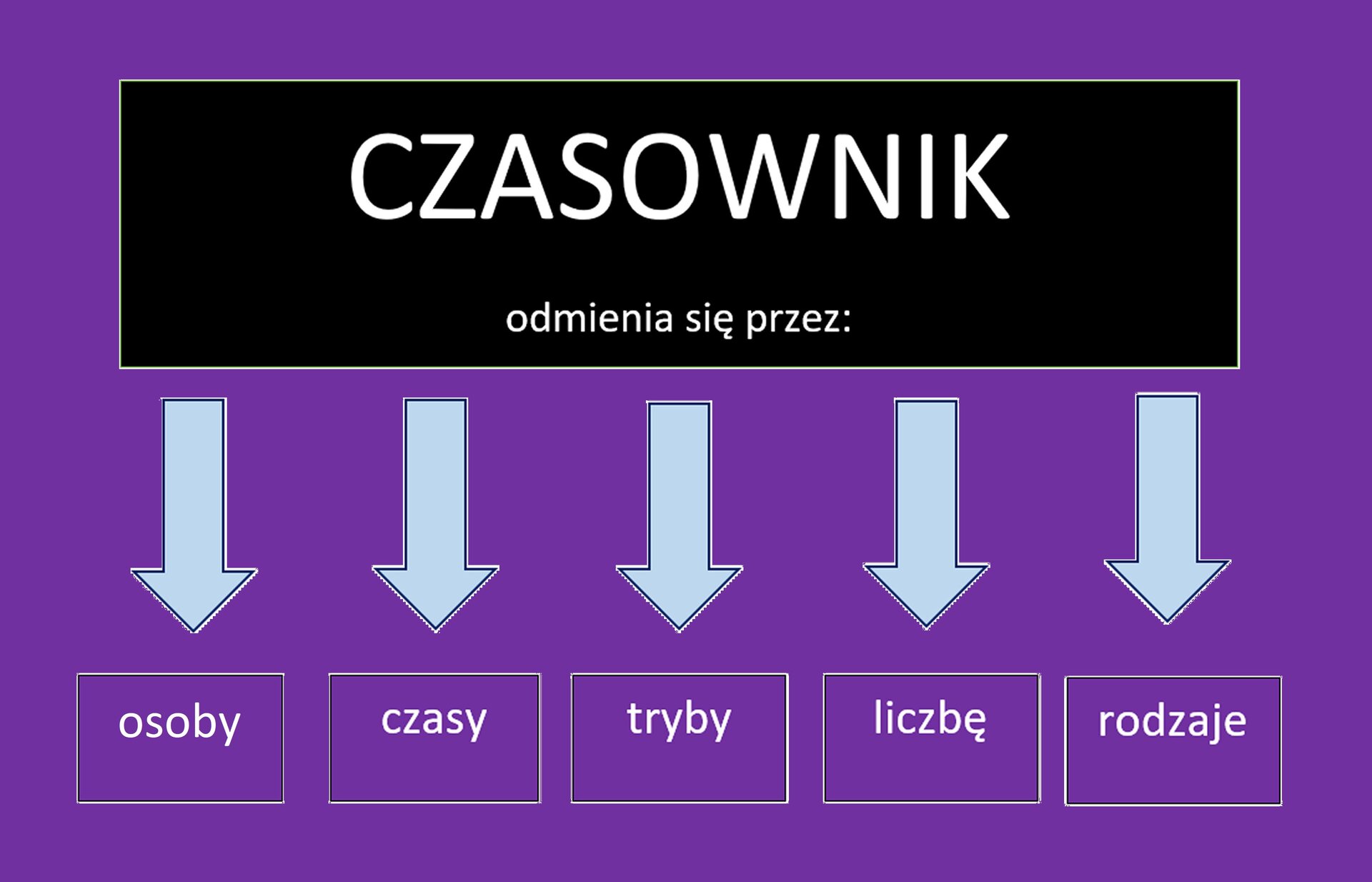 CZASOWNIK

odmienia się przez:

osoby

czasy

tryby

liczbę

rodzaje